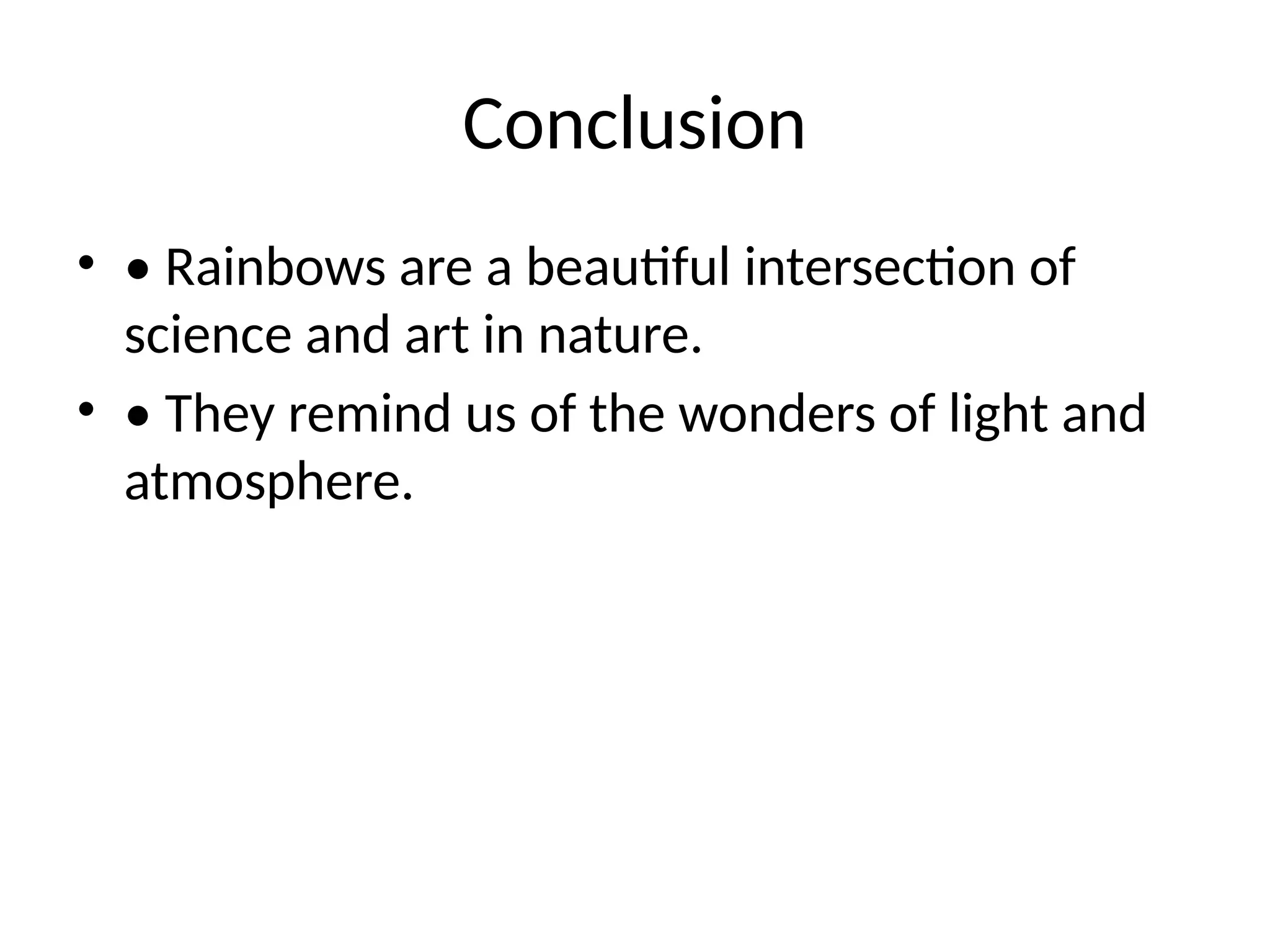 Conclusion

• • Rainbows are a beautiful intersection of science and art in nature.
• • They remind us of the wonders of light and atmosphere.